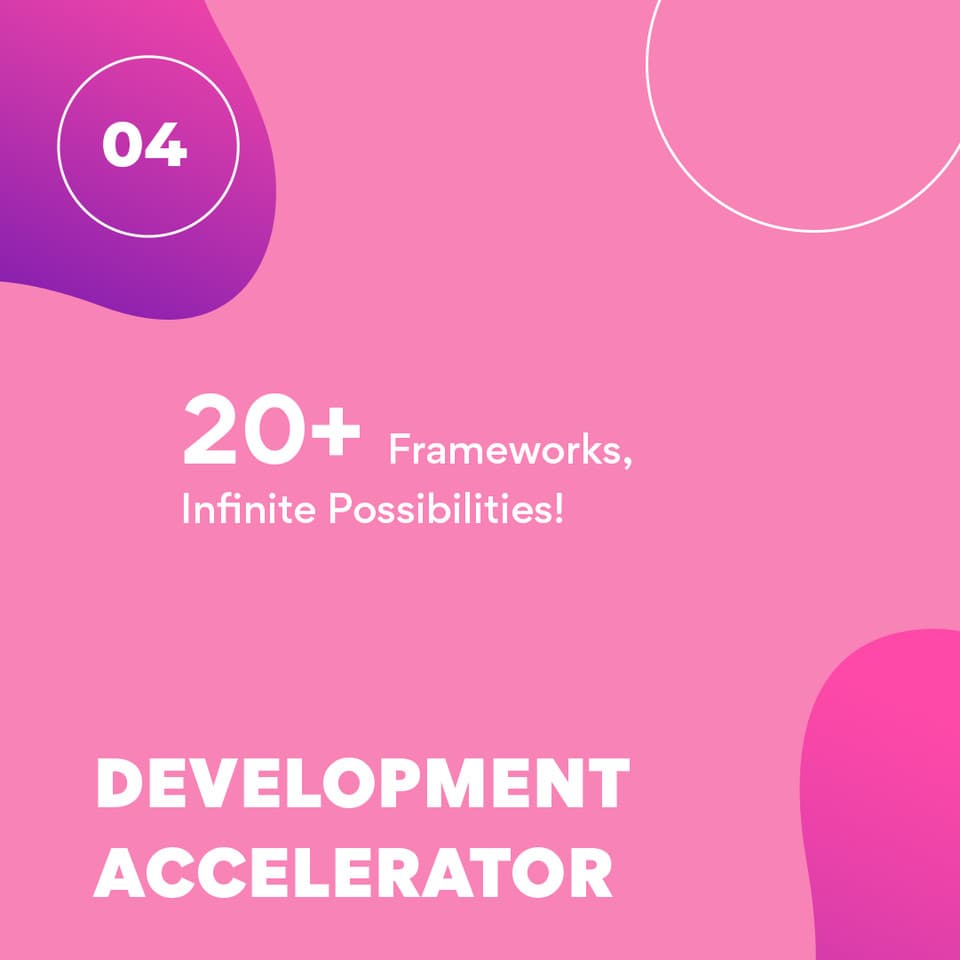 04

20+ Frameworks, Infinite Possibilities!

DEVELOPMENT ACCELERATOR